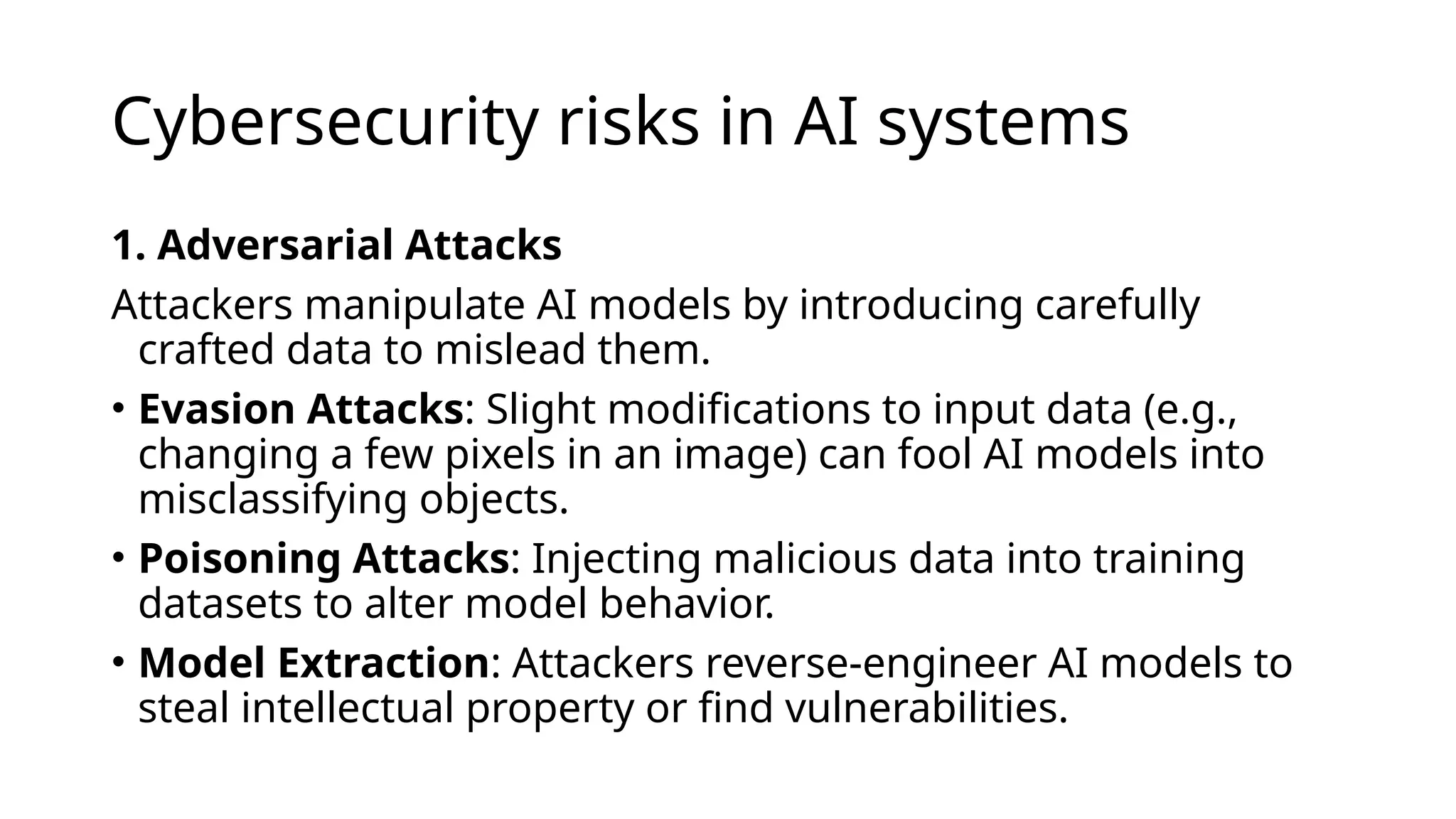 Cybersecurity risks in AI systems

1. Adversarial Attacks

Attackers manipulate AI models by introducing carefully crafted data to mislead them.

• Evasion Attacks: Slight modifications to input data (e.g., changing a few pixels in an image) can fool AI models into misclassifying objects.
• Poisoning Attacks: Injecting malicious data into training datasets to alter model behavior.
• Model Extraction: Attackers reverse-engineer AI models to steal intellectual property or find vulnerabilities.